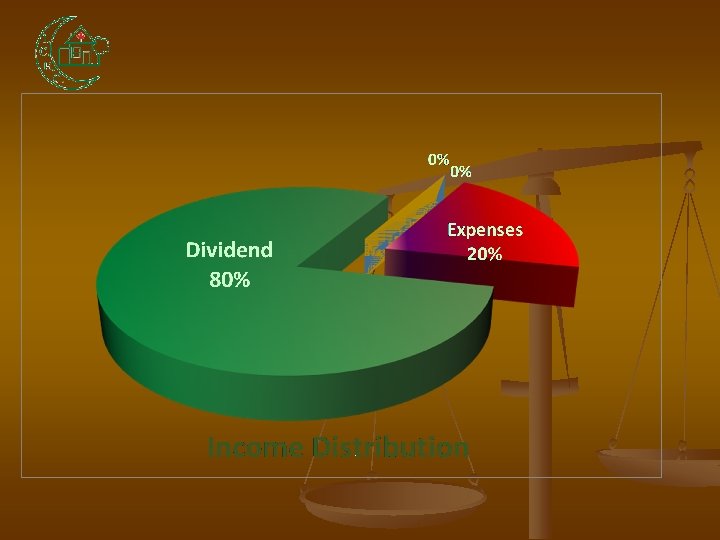 0%
0%
Dividend
80%
Expenses
20%
Income Distribution